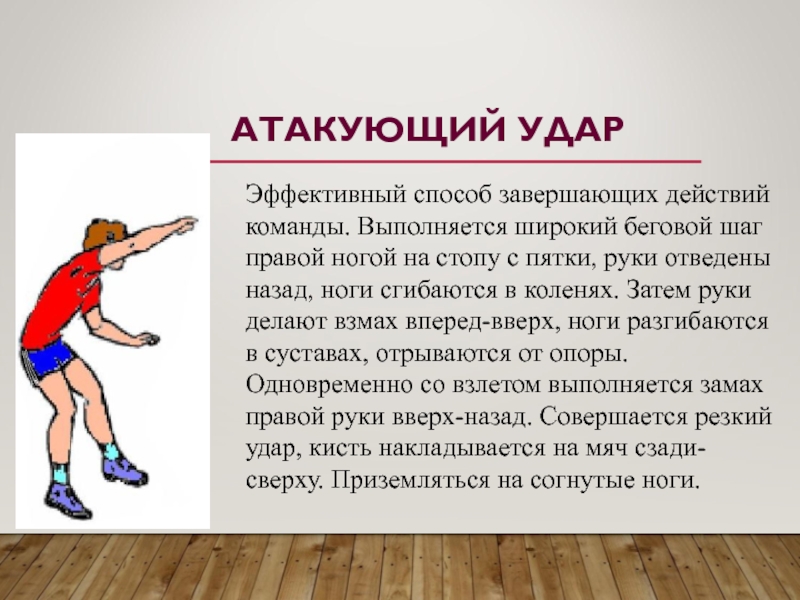 АТАКУЮЩИЙ УДАР

Эффективный способ завершающих действий команды. Выполняется широкий беговой шаг правой ногой на стопу с пятки, руки отведены назад, ноги сгибаются в коленях. Затем руки делают взмах вперед-вверх, ноги разгибаются в суставах, отрываются от опоры. Одновременно со взлетом выполняется замах правой руки вверх-назад. Совершается резкий удар, кисть накладывается на мяч сзади-сверху. Приземляться на согнутые ноги.